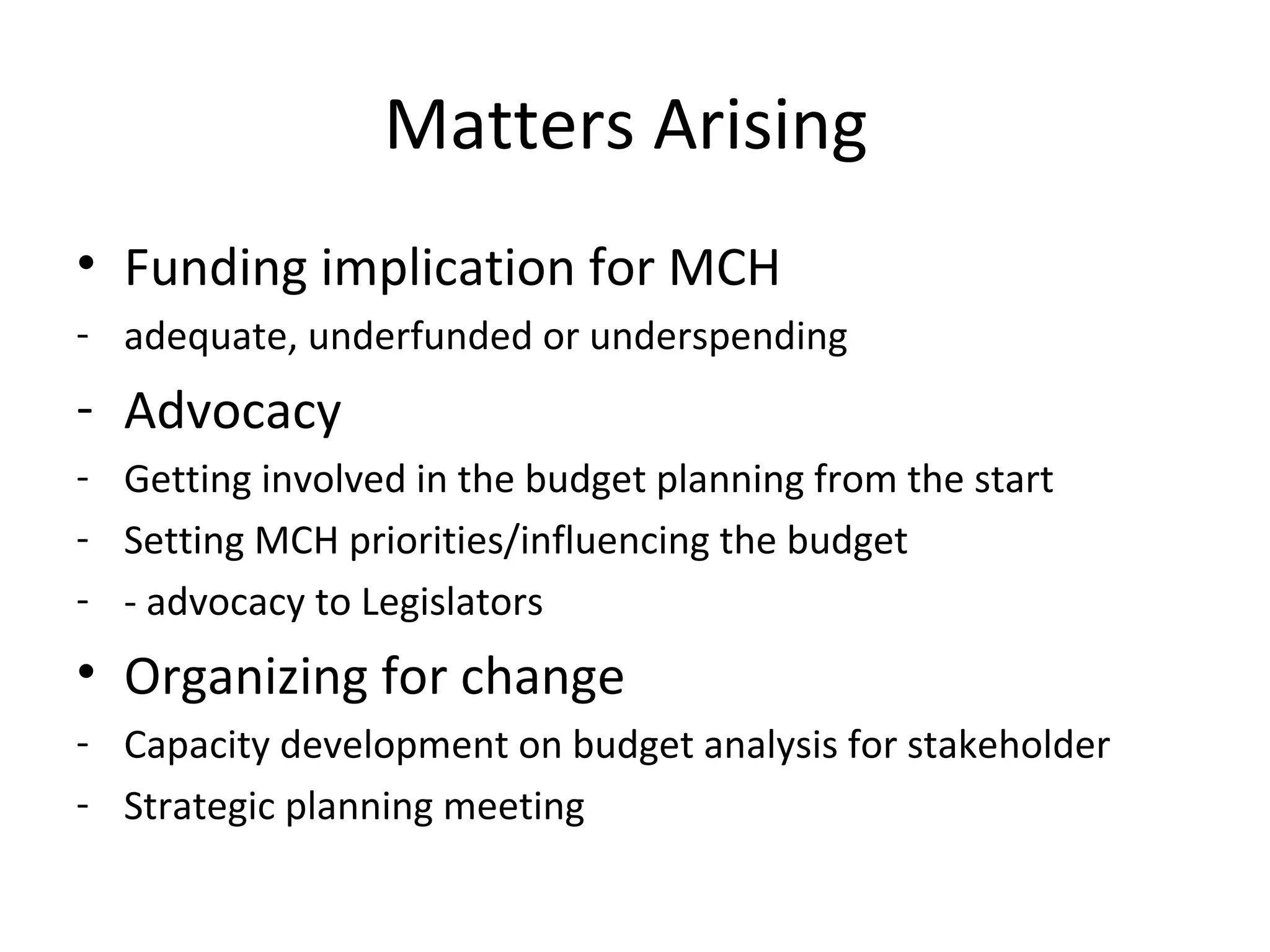 Matters Arising

• Funding implication for MCH
- adequate, underfunded or underspending
- Advocacy
- Getting involved in the budget planning from the start
- Setting MCH priorities/influencing the budget
- - advocacy to Legislators
• Organizing for change
- Capacity development on budget analysis for stakeholder
- Strategic planning meeting